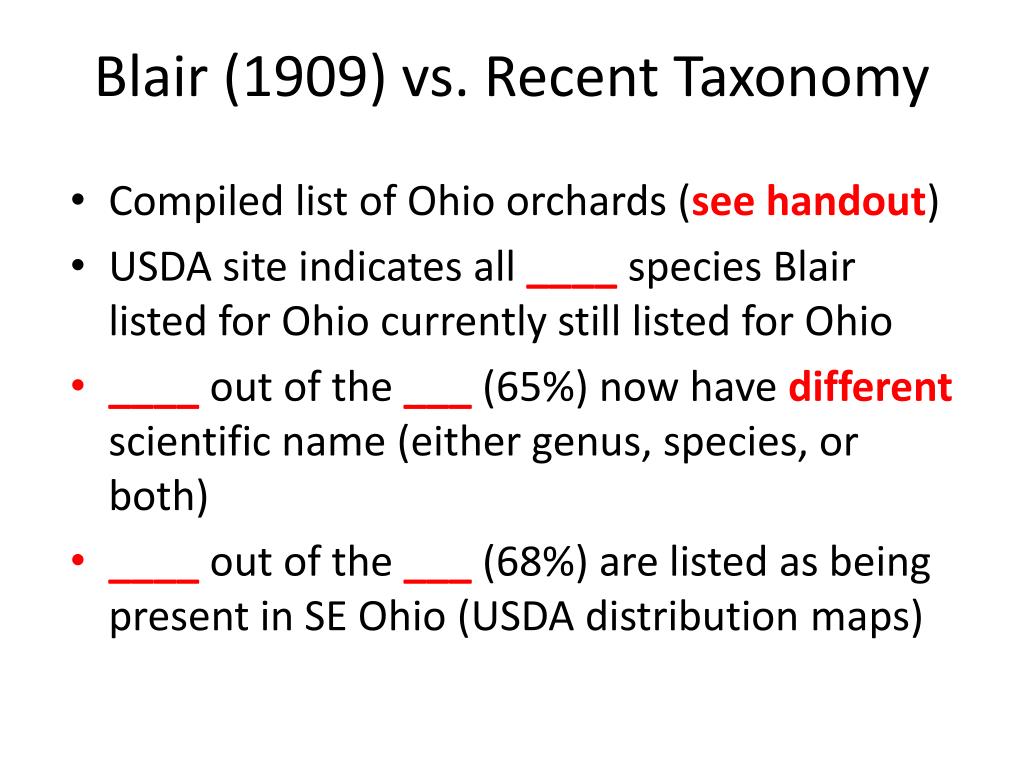 Blair (1909) vs. Recent Taxonomy

• Compiled list of Ohio orchards (see handout)
• USDA site indicates all ____ species Blair listed for Ohio currently still listed for Ohio
• ____ out of the ___ (65%) now have different scientific name (either genus, species, or both)
• ____ out of the ___ (68%) are listed as being present in SE Ohio (USDA distribution maps)